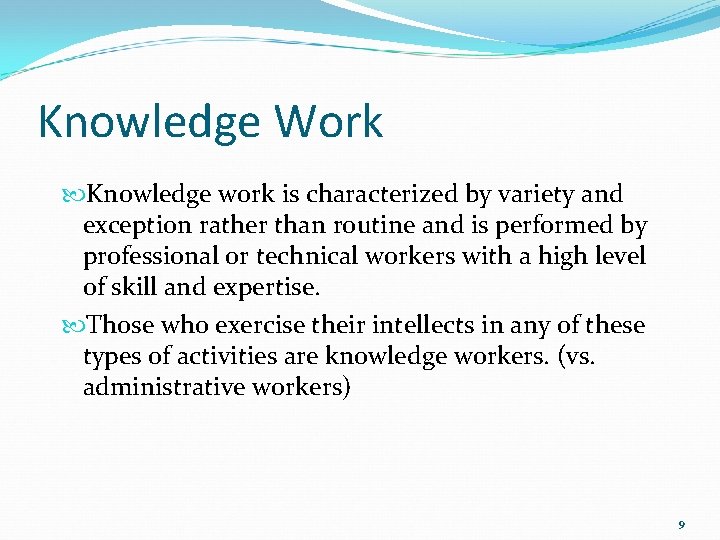 Knowledge Work

Knowledge work is characterized by variety and exception rather than routine and is performed by professional or technical workers with a high level of skill and expertise.

Those who exercise their intellects in any of these types of activities are knowledge workers. (vs. administrative workers)

9